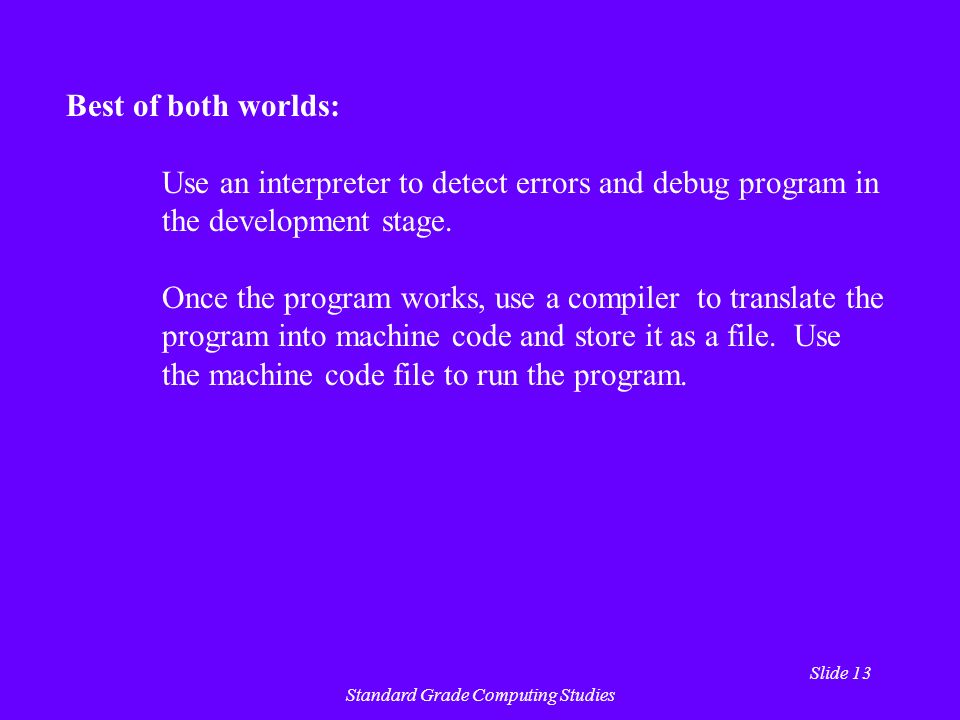 Best of both worlds:

Use an interpreter to detect errors and debug program in the development stage.

Once the program works, use a compiler to translate the program into machine code and store it as a file. Use the machine code file to run the program.

Slide 13

Standard Grade Computing Studies